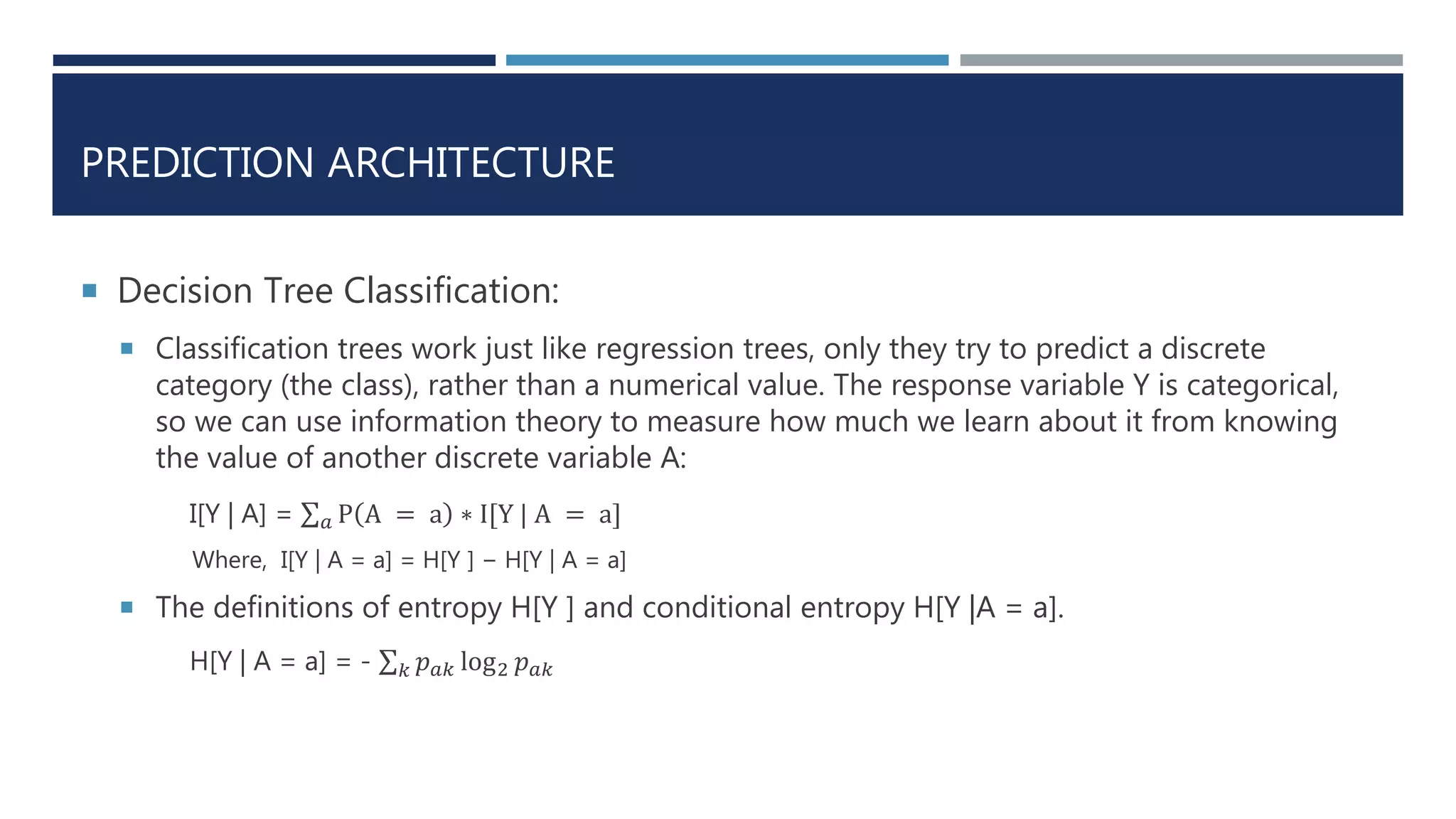 PREDICTION ARCHITECTURE

Decision Tree Classification:

Classification trees work just like regression trees, only they try to predict a discrete category (the class), rather than a numerical value. The response variable Y is categorical, so we can use information theory to measure how much we learn about it from knowing the value of another discrete variable A:

$I[Y \mid A] = \sum_a P(A = a) * I[Y \mid A = a]$

Where, $I[Y \mid A = a] = H[Y] - H[Y \mid A = a]$

The definitions of entropy H[Y ] and conditional entropy H[Y |A = a].

$H[Y \mid A = a] = - \sum_k p_{ak} \log_2 p_{ak}$